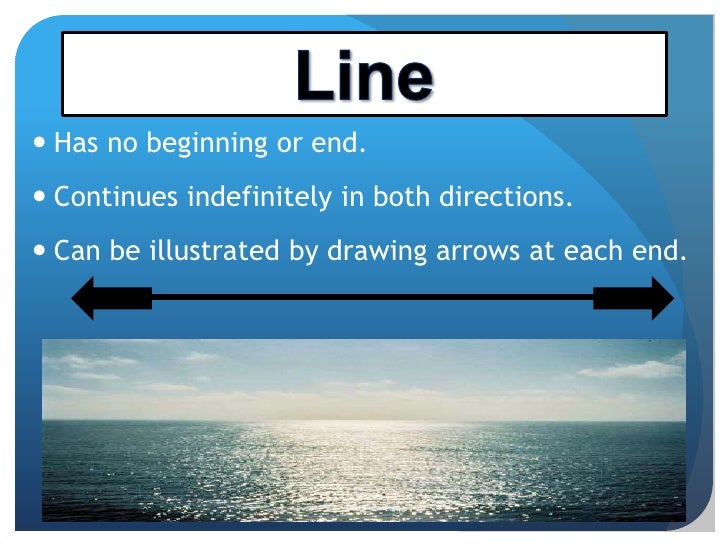 Line

• Has no beginning or end.
• Continues indefinitely in both directions.
• Can be illustrated by drawing arrows at each end.